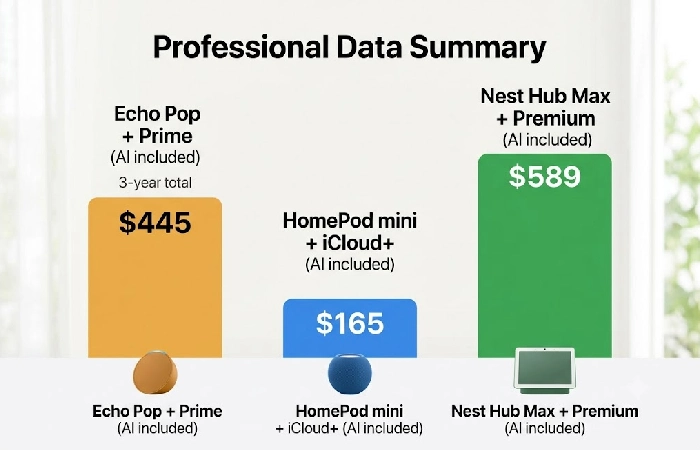 Professional Data Summary

Echo Pop + Prime (AI included)

3-year total

$445

HomePod mini + iCloud+ (AI included)

$165

Nest Hub Max + Premium (AI included)

$589

Echo Pop + Prime (AI included)

HomePod mini + iCloud+ (AI included)

Nest Hub Max + Premium (AI included)